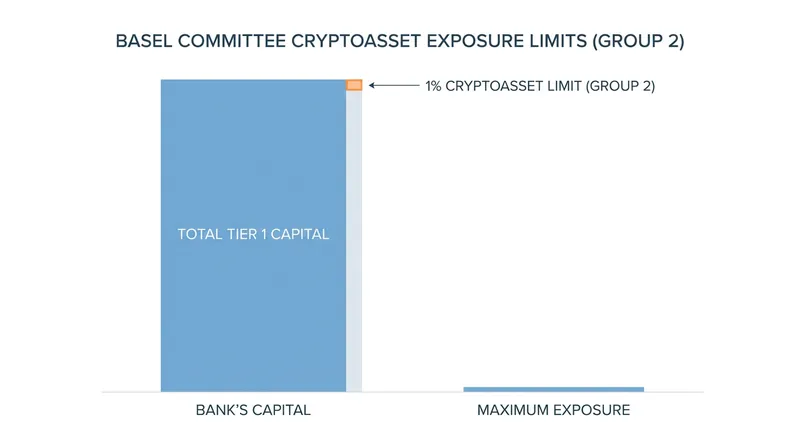 BASEL COMMITTEE CRYPTOASSET EXPOSURE LIMITS (GROUP 2)

1% CRYPTOASSET LIMIT (GROUP 2)

TOTAL TIER 1 CAPITAL

BANK'S CAPITAL

MAXIMUM EXPOSURE